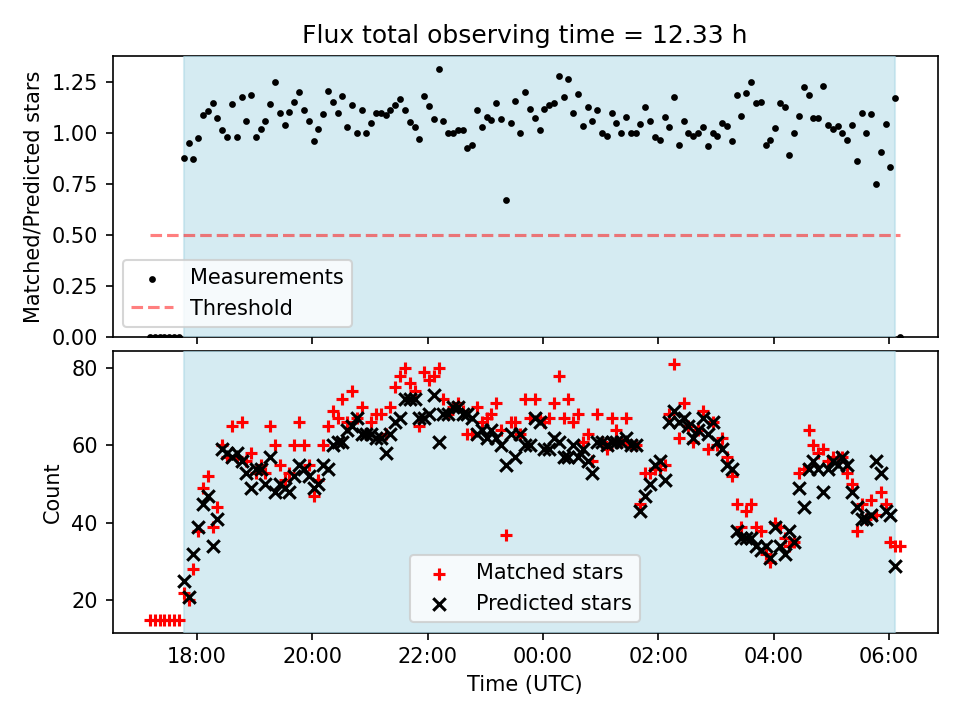 Flux total observing time = 12.33 h

Matched/Predicted stars

1.25
1.00
0.75
0.50
0.25
0.00

Measurements
Threshold

Count

80
60
40
20

Matched stars
Predicted stars

18:00
20:00
22:00
00:00
02:00
04:00
06:00

Time (UTC)